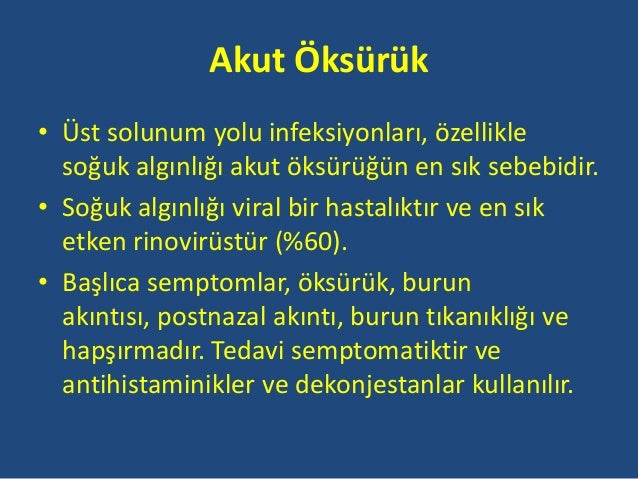 Akut Öksürük

• Üst solunum yolu infeksiyonları, özellikle soğuk algınlığı akut öksürüğün en sık sebebidir.
• Soğuk algınlığı viral bir hastalıktır ve en sık etken rinovirüstür (%60).
• Başlıca semptomlar, öksürük, burun akıntısı, postnazal akıntı, burun tıkanıklığı ve hapşırmadır. Tedavi semptomatiktir ve antihistaminikler ve dekonjestanlar kullanılır.